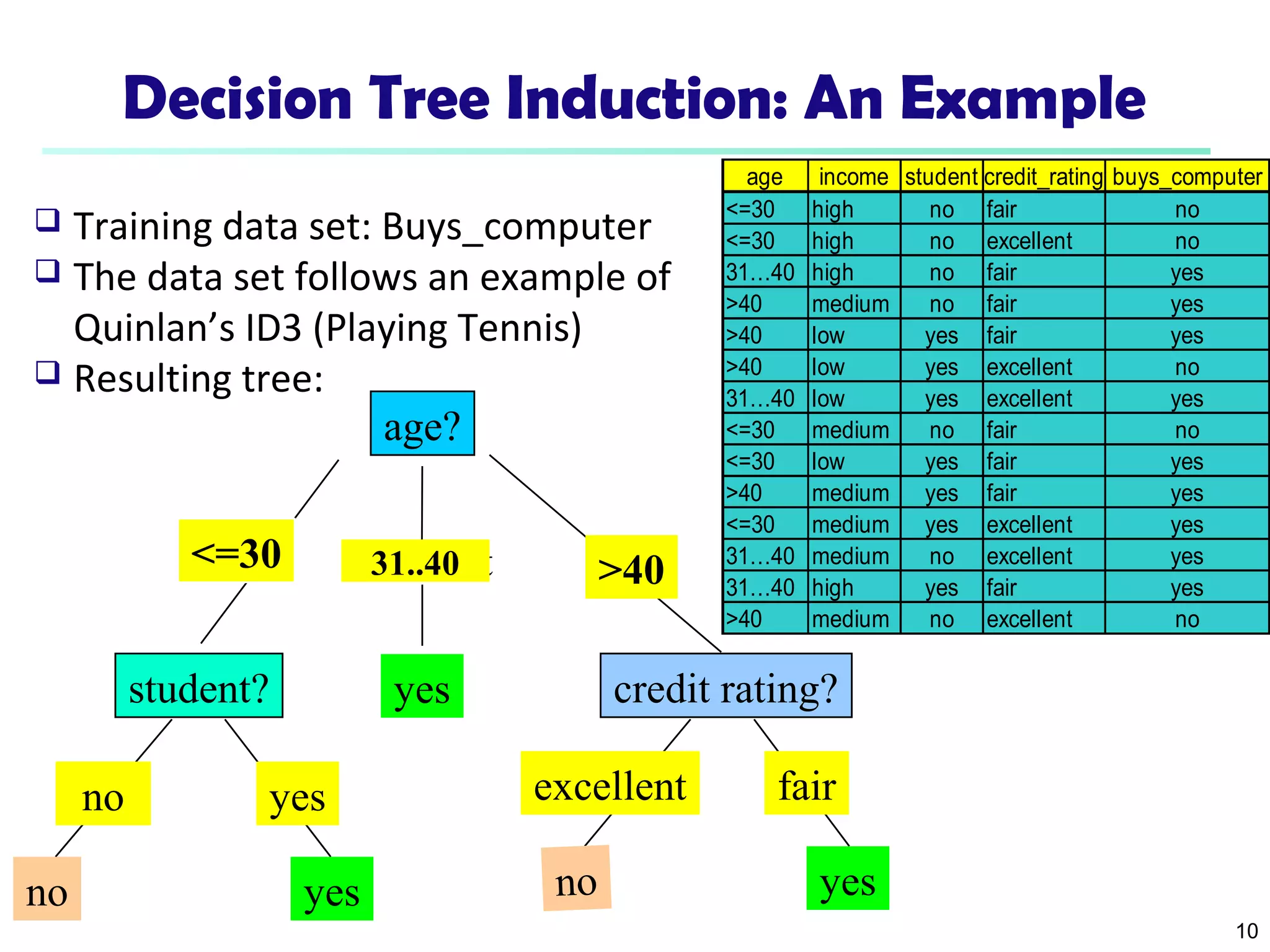 Decision Tree Induction: An Example

❑ Training data set: Buys_computer
❑ The data set follows an example of Quinlan's ID3 (Playing Tennis)
❑ Resulting tree:

| age | income | student | credit_rating | buys_computer |
|---|---|---|---|---|
| <=30 | high | no | fair | no |
| <=30 | high | no | excellent | no |
| 31…40 | high | no | fair | yes |
| >40 | medium | no | fair | yes |
| >40 | low | yes | fair | yes |
| >40 | low | yes | excellent | no |
| 31…40 | low | yes | excellent | yes |
| <=30 | medium | no | fair | no |
| <=30 | low | yes | fair | yes |
| >40 | medium | yes | fair | yes |
| <=30 | medium | yes | excellent | yes |
| 31…40 | medium | no | excellent | yes |
| 31…40 | high | yes | fair | yes |
| >40 | medium | no | excellent | no |

age?

<=30

31..40

>40

student?

yes

credit rating?

no

yes

excellent

fair

no

yes

no

yes

10